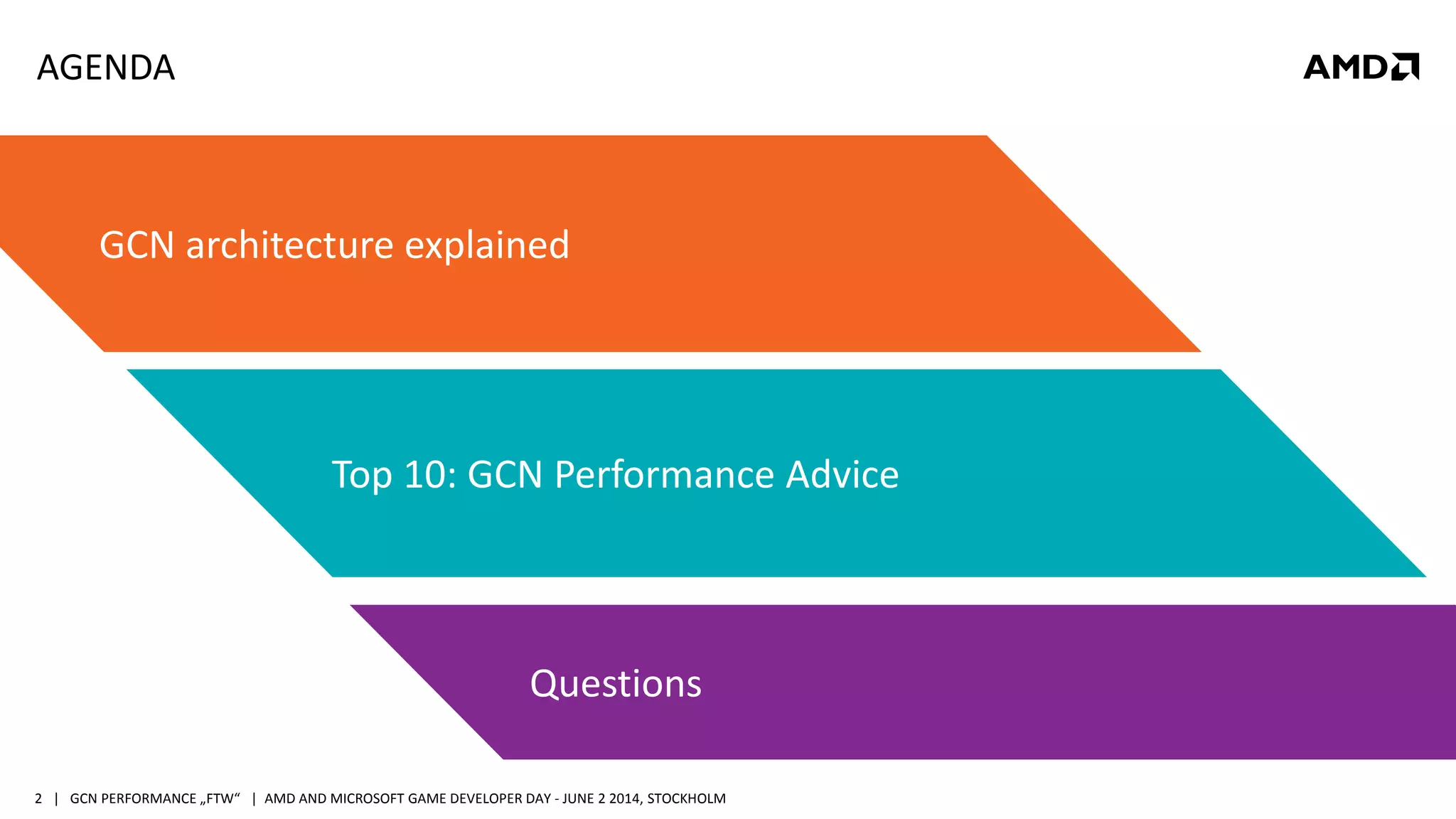 AGENDA

AMD

GCN architecture explained

Top 10: GCN Performance Advice

Questions

2 | GCN PERFORMANCE „FTW“ | AMD AND MICROSOFT GAME DEVELOPER DAY - JUNE 2 2014, STOCKHOLM